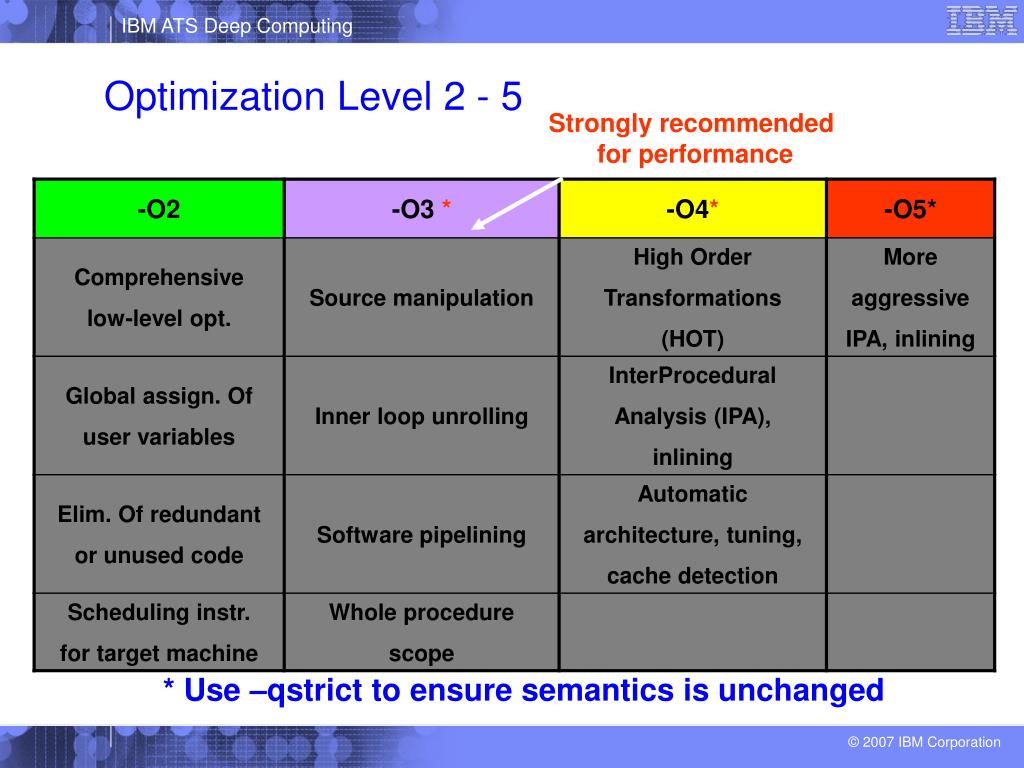 IBM ATS Deep Computing

IBM

Optimization Level 2 - 5

Strongly recommended for performance

| -O2 | -O3 * | -O4* | -O5* |
|---|---|---|---|
| Comprehensive low-level opt. | Source manipulation | High Order Transformations (HOT) | More aggressive IPA, inlining |
| Global assign. Of user variables | Inner loop unrolling | InterProcedural Analysis (IPA), inlining | |
| Elim. Of redundant or unused code | Software pipelining | Automatic architecture, tuning, cache detection | |
| Scheduling instr. for target machine | Whole procedure scope | | |

* Use –qstrict to ensure semantics is unchanged

© 2007 IBM Corporation